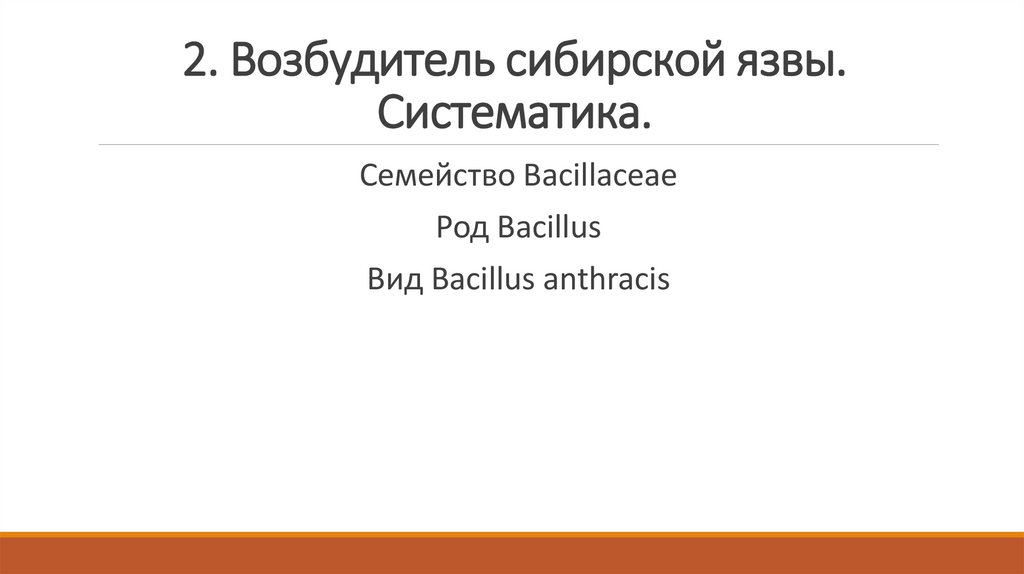 2. Возбудитель сибирской язвы. Систематика.

Семейство Bacillaceae

Род Bacillus

Вид Bacillus anthracis